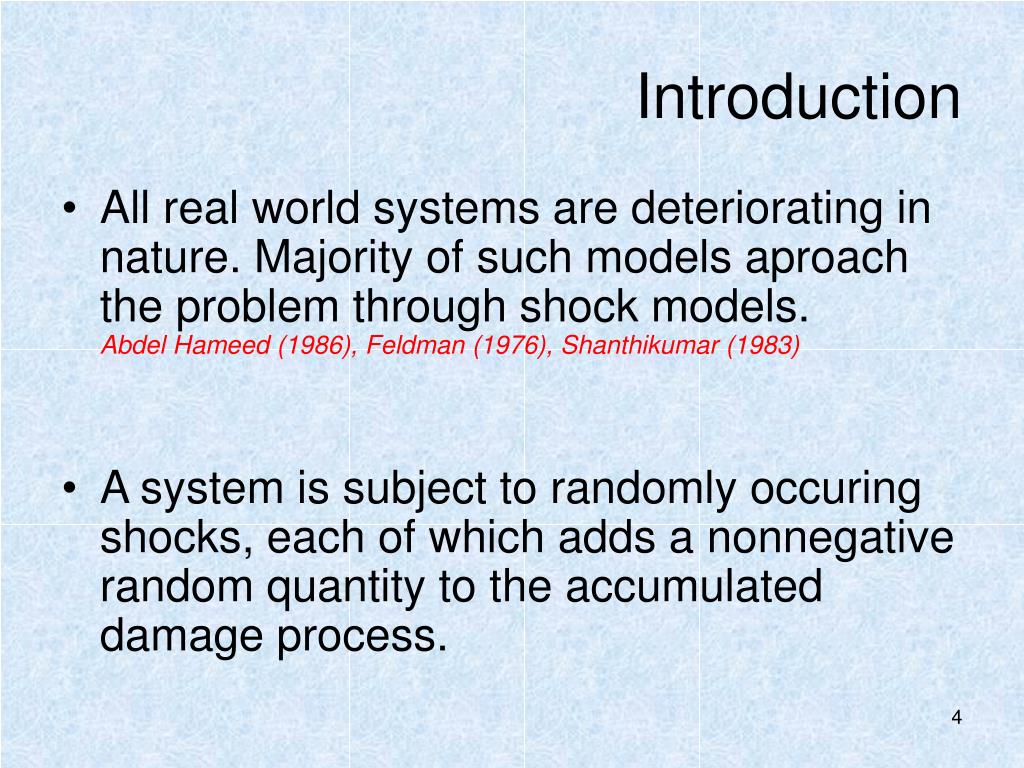 Introduction

• All real world systems are deteriorating in nature. Majority of such models aproach the problem through shock models.
Abdel Hameed (1986), Feldman (1976), Shanthikumar (1983)

• A system is subject to randomly occuring shocks, each of which adds a nonnegative random quantity to the accumulated damage process.

4